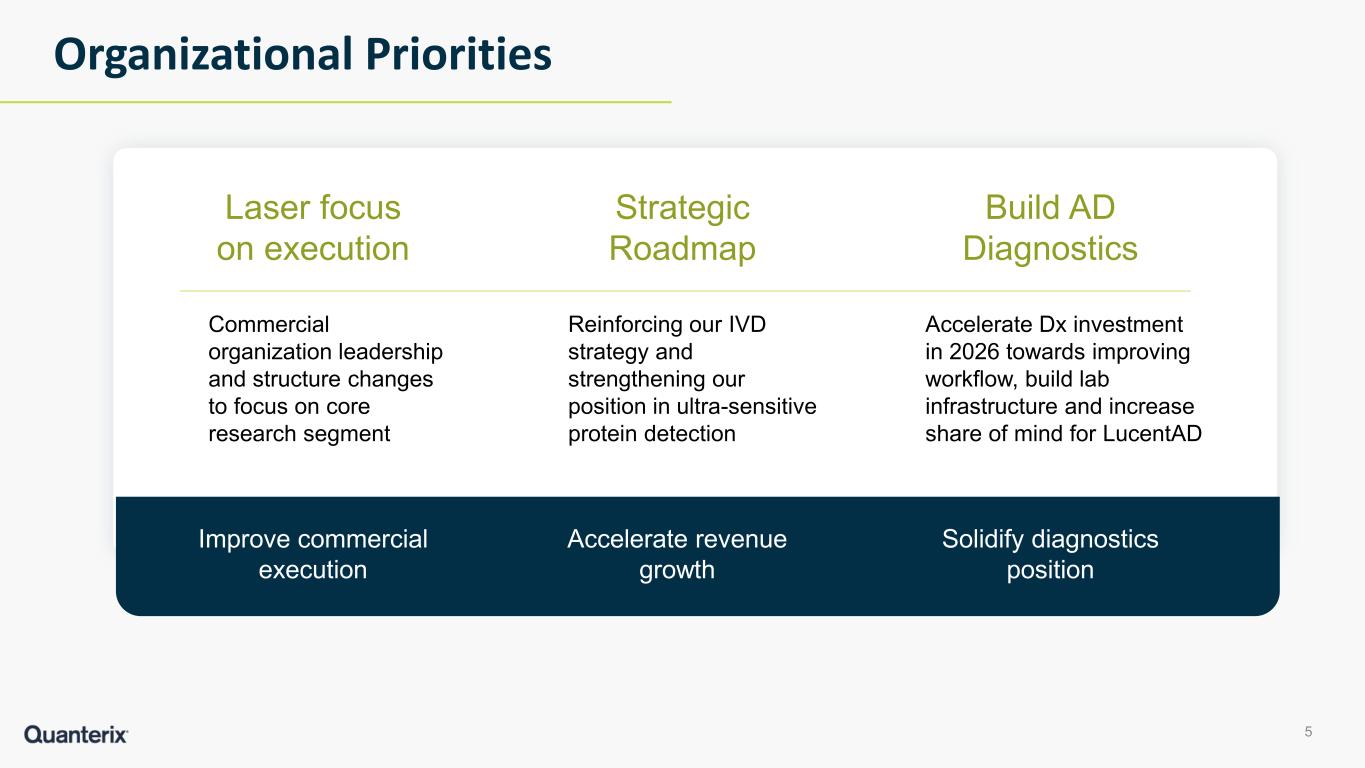 Organizational Priorities

Laser focus on execution

Commercial organization leadership and structure changes to focus on core research segment

Improve commercial execution

Strategic Roadmap

Reinforcing our IVD strategy and strengthening our position in ultra-sensitive protein detection

Accelerate revenue growth

Build AD Diagnostics

Accelerate Dx investment in 2026 towards improving workflow, build lab infrastructure and increase share of mind for LucentAD

Solidify diagnostics position

Quanterix

5